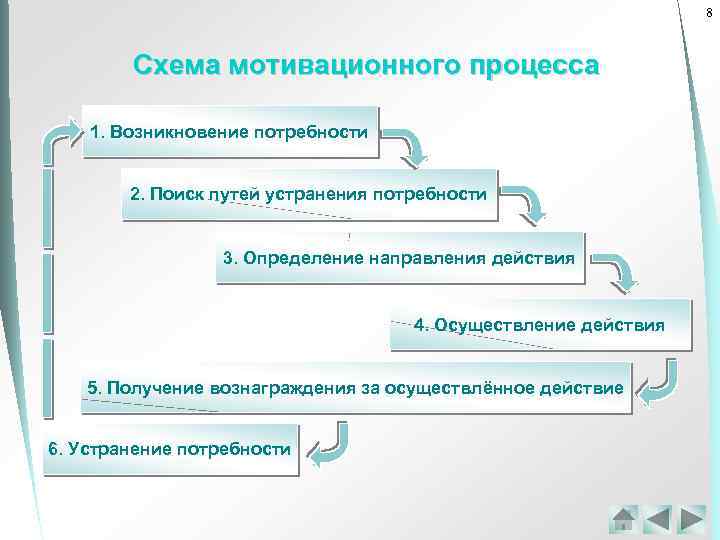 8

Схема мотивационного процесса

1. Возникновение потребности

2. Поиск путей устранения потребности

3. Определение направления действия

4. Осуществление действия

5. Получение вознаграждения за осуществлённое действие

6. Устранение потребности